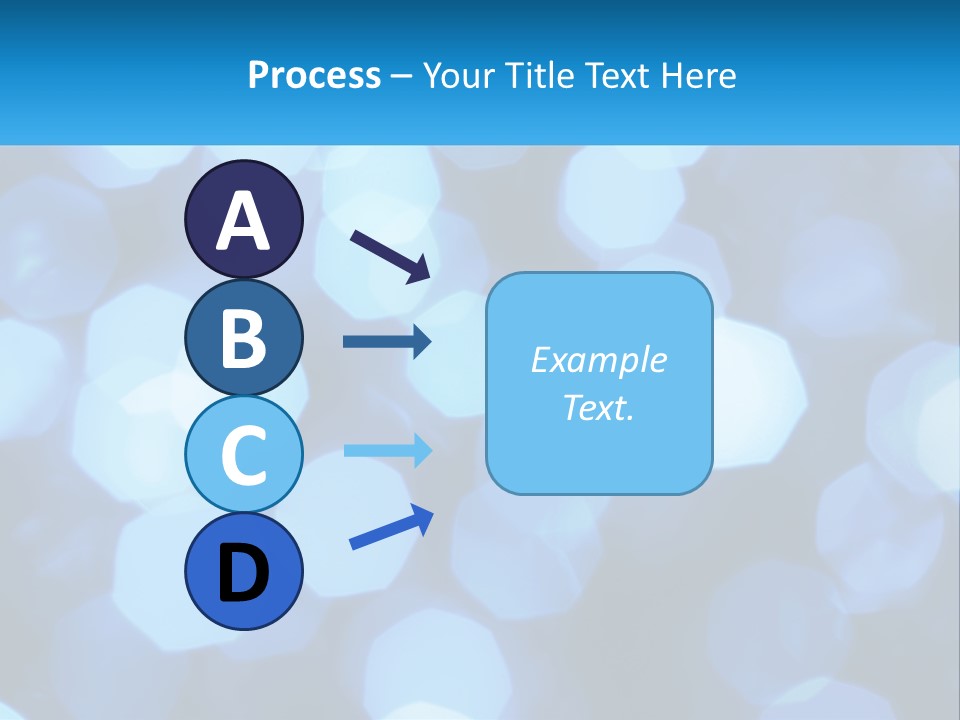 Process – Your Title Text Here

A

B

C

D

Example Text.